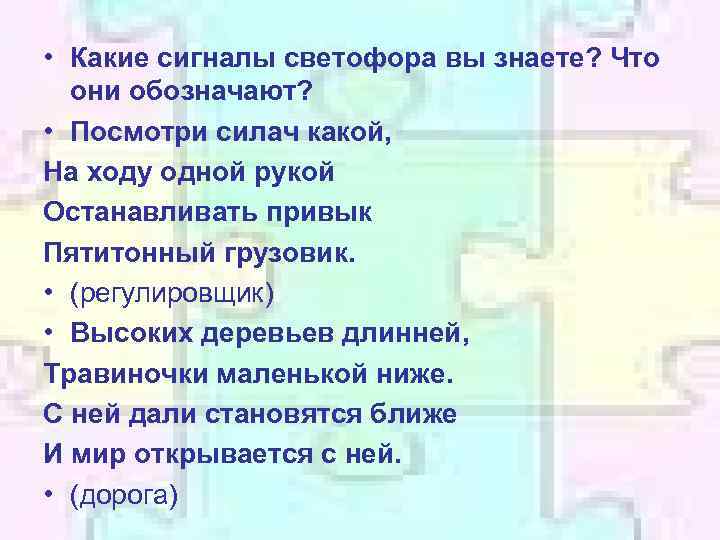 • Какие сигналы светофора вы знаете? Что они обозначают?

• Посмотри силач какой,
На ходу одной рукой
Останавливать привык
Пятитонный грузовик.

• (регулировщик)

• Высоких деревьев длинней,
Травиночки маленькой ниже.
С ней дали становятся ближе
И мир открывается с ней.

• (дорога)